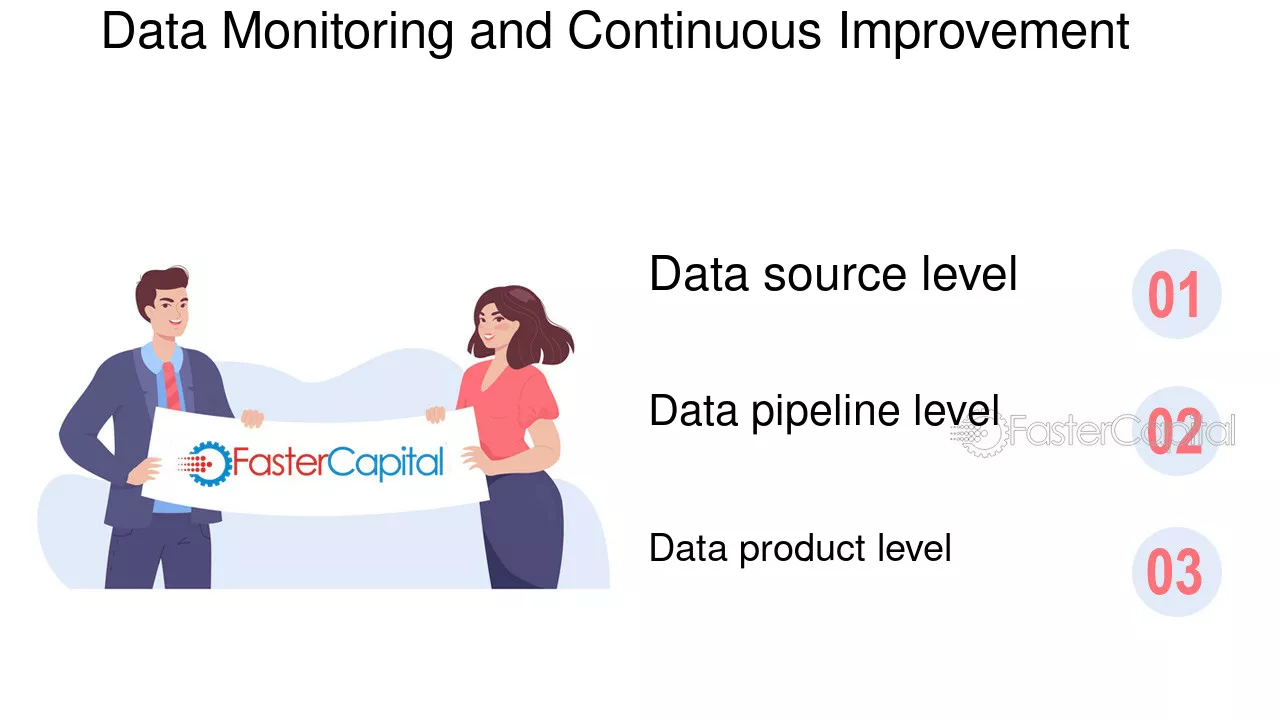 Data Monitoring and Continuous Improvement

FasterCapital

Data source level
01

Data pipeline level
FasterCapital
02

Data product level
03